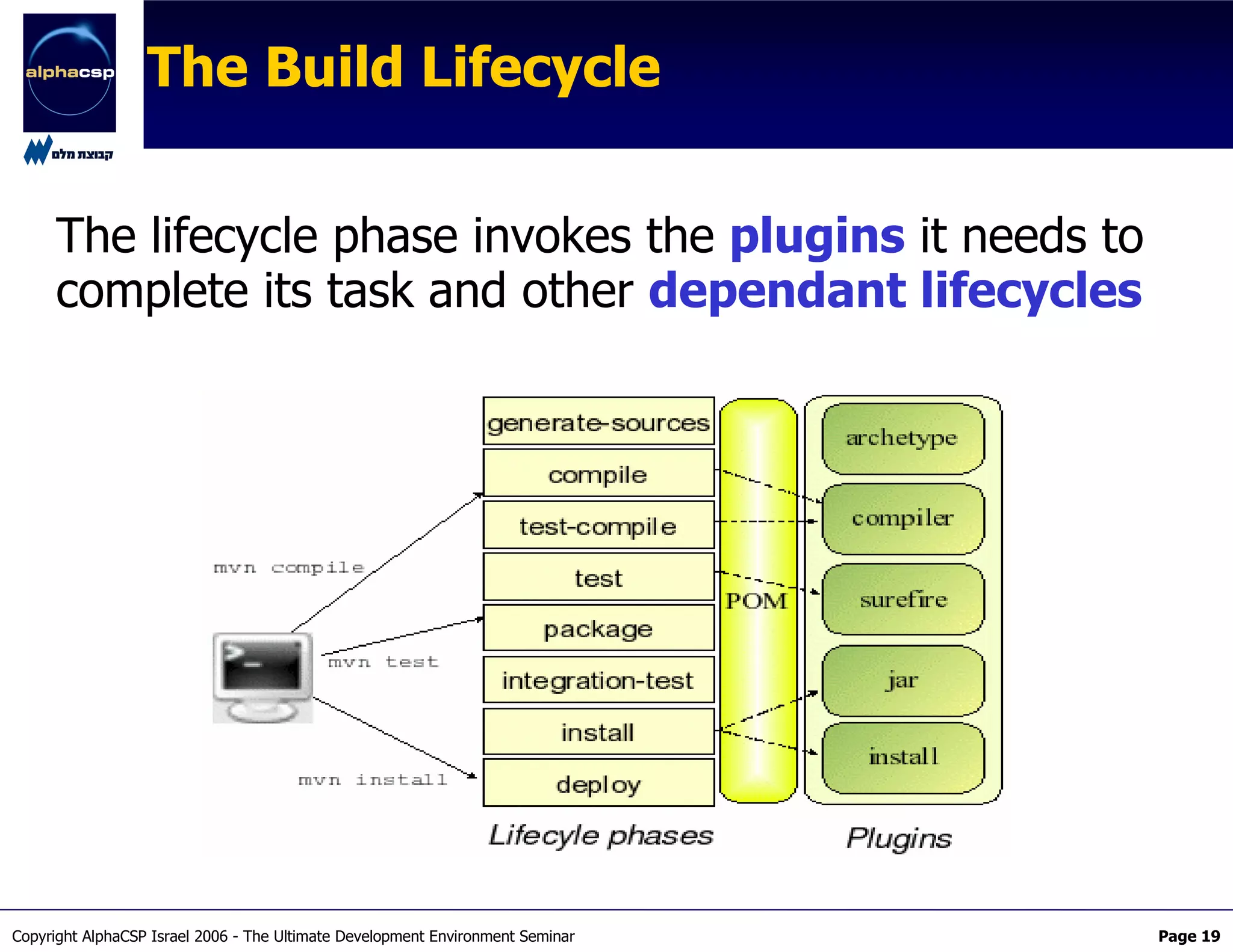 alphacsp

קבוצת מלם

The Build Lifecycle

The lifecycle phase invokes the plugins it needs to complete its task and other dependant lifecycles

mvn compile

mvn test

mvn install

generate-sources
compile
test-compile
test
package
integration-test
install
deploy

POM

archetype
compiler
surefire
jar
install

Lifecyle phases

Plugins

Copyright AlphaCSP Israel 2006 - The Ultimate Development Environment Seminar

Page 19